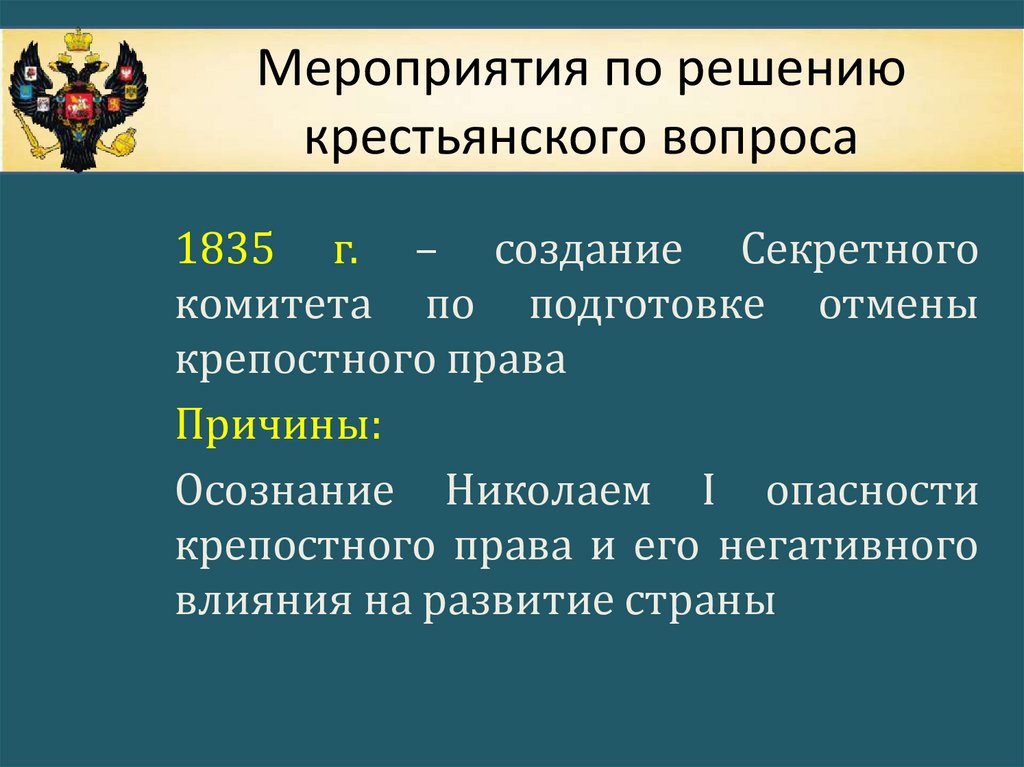 Мероприятия по решению крестьянского вопроса

1835 г. – создание Секретного комитета по подготовке отмены крепостного права

Причины:

Осознание Николаем I опасности крепостного права и его негативного влияния на развитие страны